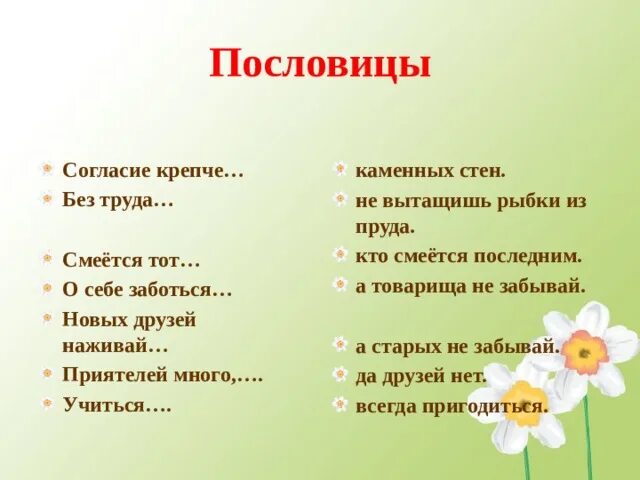 Пословицы

Согласие крепче…
Без труда…

Смеётся тот…
О себе заботься…
Новых друзей наживай…
Приятелей много,….
Учиться….

каменных стен.
не вытащишь рыбки из пруда.
кто смеётся последним.
а товарища не забывай.

а старых не забывай.
да друзей нет.
всегда пригодиться.